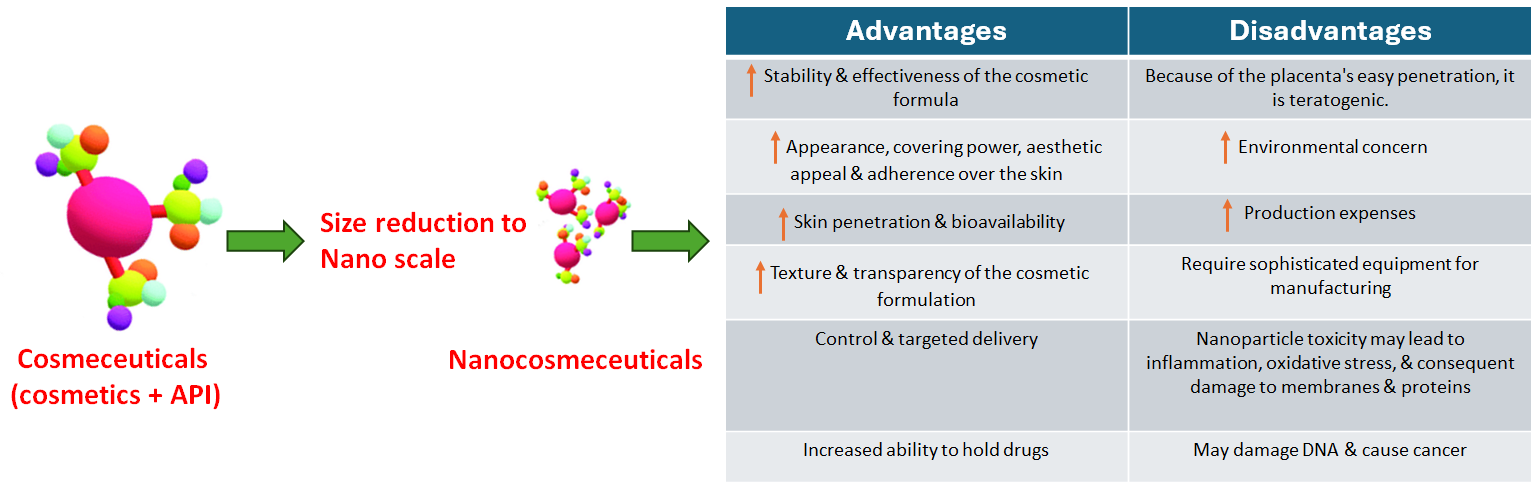 Cosmeceuticals (cosmetics + API)

Size reduction to Nano scale

Nanocosmeceuticals

| Advantages | Disadvantages |
|---|---|
| ↑ Stability & effectiveness of the cosmetic formula | Because of the placenta's easy penetration, it is teratogenic. |
| ↑ Appearance, covering power, aesthetic appeal & adherence over the skin | ↑ Environmental concern |
| ↑ Skin penetration & bioavailability | ↑ Production expenses |
| ↑ Texture & transparency of the cosmetic formulation | Require sophisticated equipment for manufacturing |
| Control & targeted delivery | Nanoparticle toxicity may lead to inflammation, oxidative stress, & consequent damage to membranes & proteins |
| Increased ability to hold drugs | May damage DNA & cause cancer |